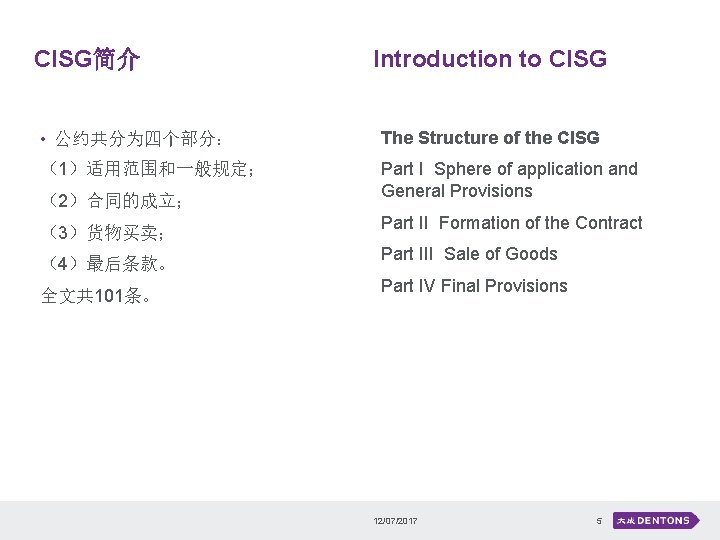 CISG简介

• 公约共分为四个部分：
（1）适用范围和一般规定；
（2）合同的成立；
（3）货物买卖；
（4）最后条款。
全文共101条。

Introduction to CISG

The Structure of the CISG

Part I Sphere of application and General Provisions

Part II Formation of the Contract

Part III Sale of Goods

Part IV Final Provisions

12/07/2017

5

大成 DENTONS